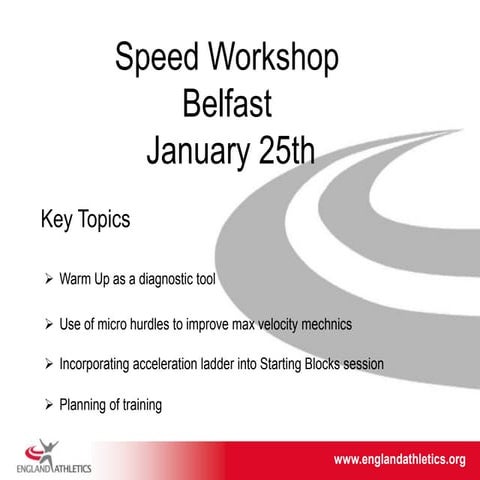 Speed Workshop
Belfast
January 25th

Key Topics

➢ Warm Up as a diagnostic tool

➢ Use of micro hurdles to improve max velocity mechnics

➢ Incorporating acceleration ladder into Starting Blocks session

➢ Planning of training

ENGLAND ATHLETICS

www.englandathletics.org